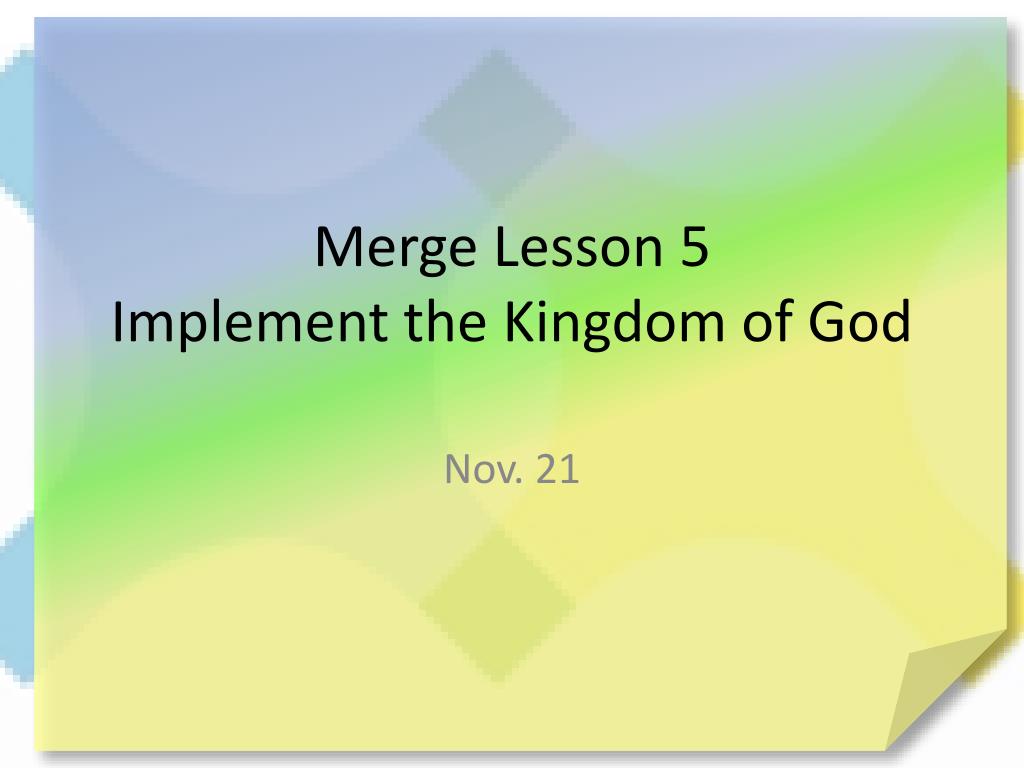 Merge Lesson 5
Implement the Kingdom of God

Nov. 21